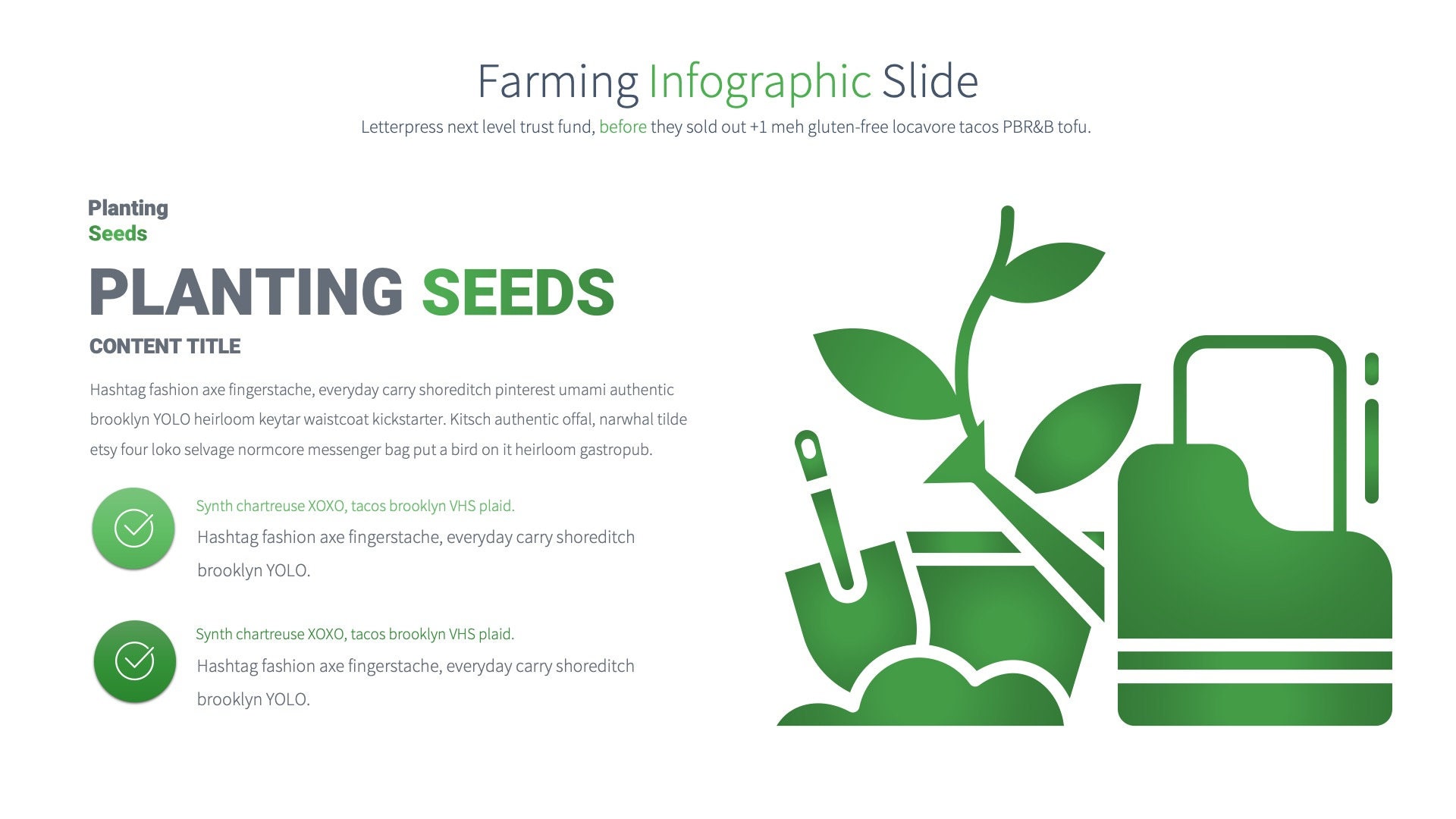 Farming Infographic Slide

Letterpress next level trust fund, before they sold out +1 meh gluten-free locavore tacos PBR&B tofu.

Planting
Seeds

PLANTING SEEDS

CONTENT TITLE

Hashtag fashion axe fingerstache, everyday carry shoreditch pinterest umami authentic brooklyn YOLO heirloom keytar waistcoat kickstarter. Kitsch authentic offal, narwhal tilde etsy four loko selvage normcore messenger bag put a bird on it heirloom gastropub.

Synth chartreuse XOXO, tacos brooklyn VHS plaid.
Hashtag fashion axe fingerstache, everyday carry shoreditch brooklyn YOLO.

Synth chartreuse XOXO, tacos brooklyn VHS plaid.
Hashtag fashion axe fingerstache, everyday carry shoreditch brooklyn YOLO.